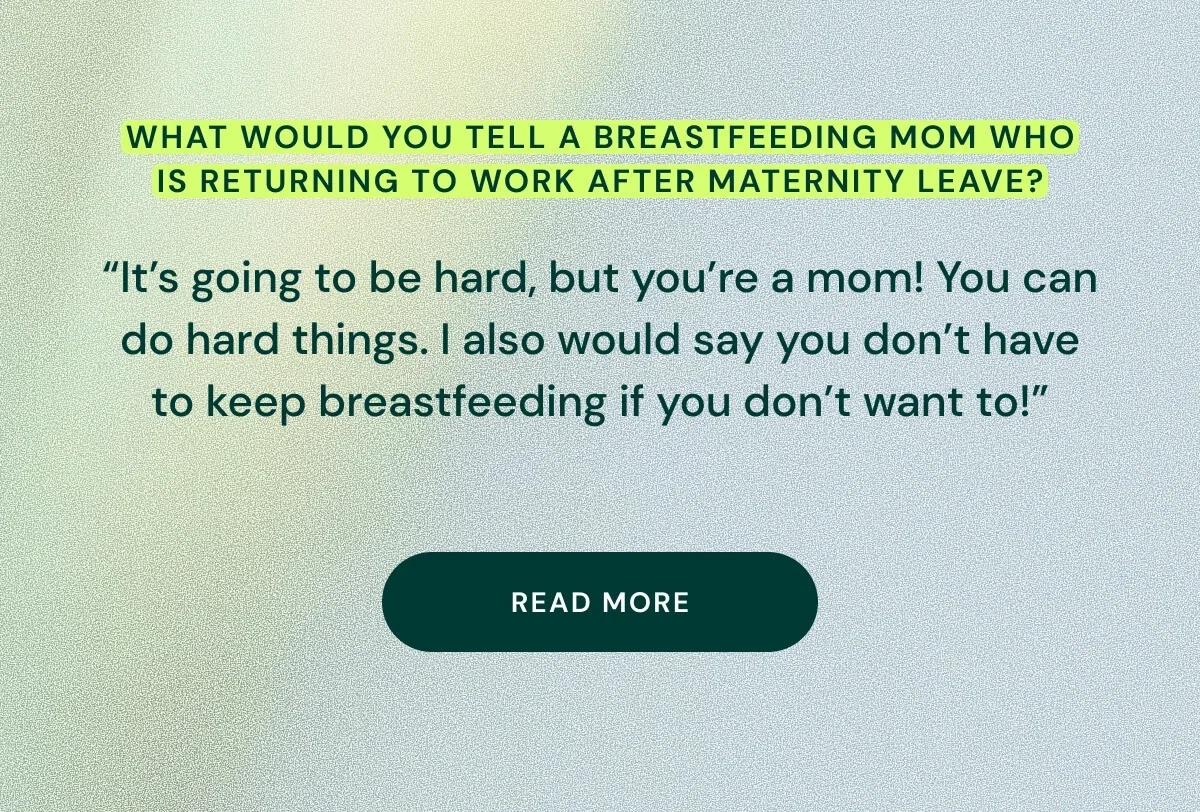 WHAT WOULD YOU TELL A BREASTFEEDING MOM WHO IS RETURNING TO WORK AFTER MATERNITY LEAVE?

“It’s going to be hard, but you’re a mom! You can do hard things. I also would say you don’t have to keep breastfeeding if you don’t want to!”

READ MORE